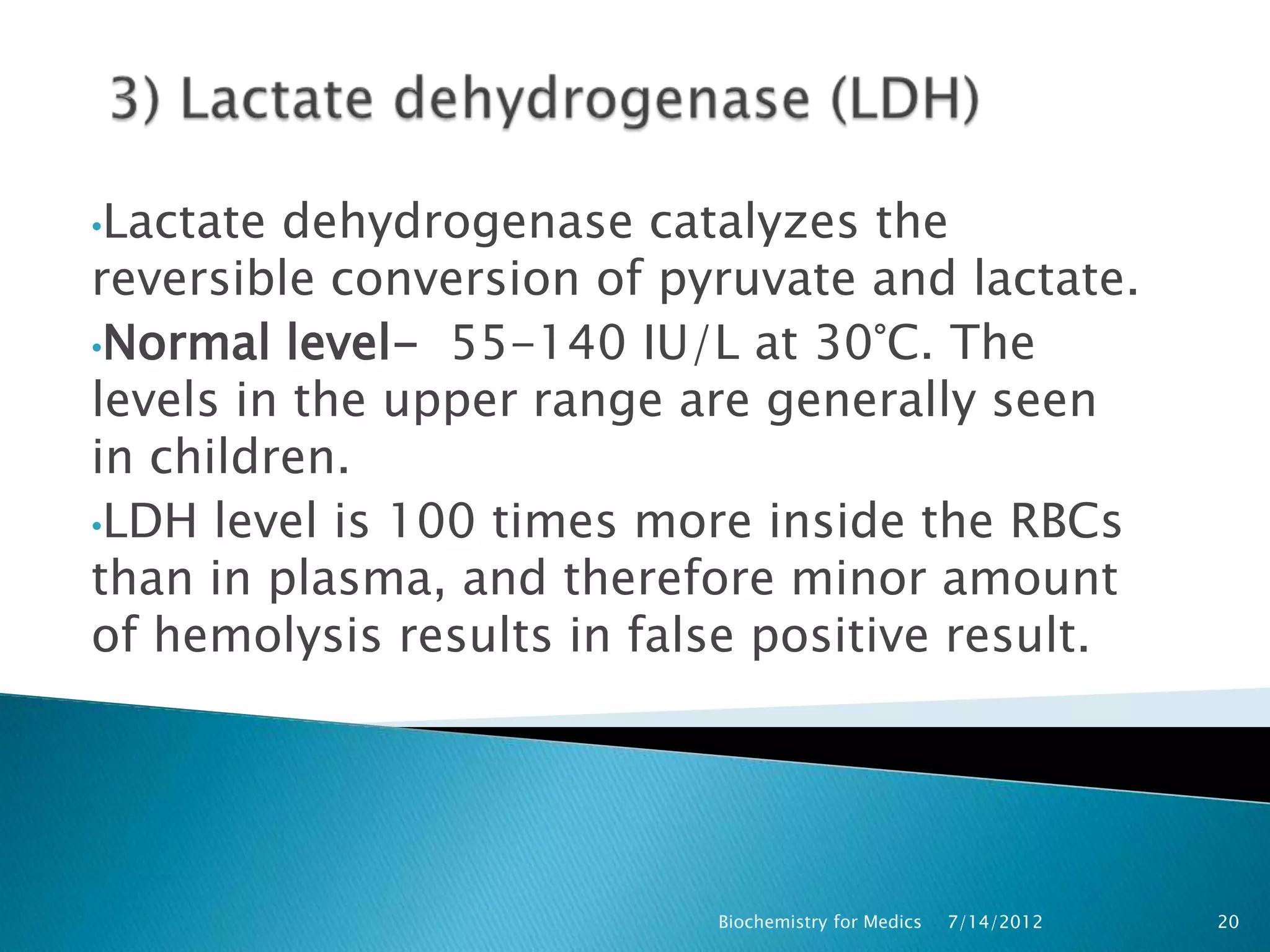 3) Lactate dehydrogenase (LDH)

•Lactate dehydrogenase catalyzes the reversible conversion of pyruvate and lactate.

•Normal level- 55-140 IU/L at 30°C. The levels in the upper range are generally seen in children.

•LDH level is 100 times more inside the RBCs than in plasma, and therefore minor amount of hemolysis results in false positive result.

Biochemistry for Medics 7/14/2012 20